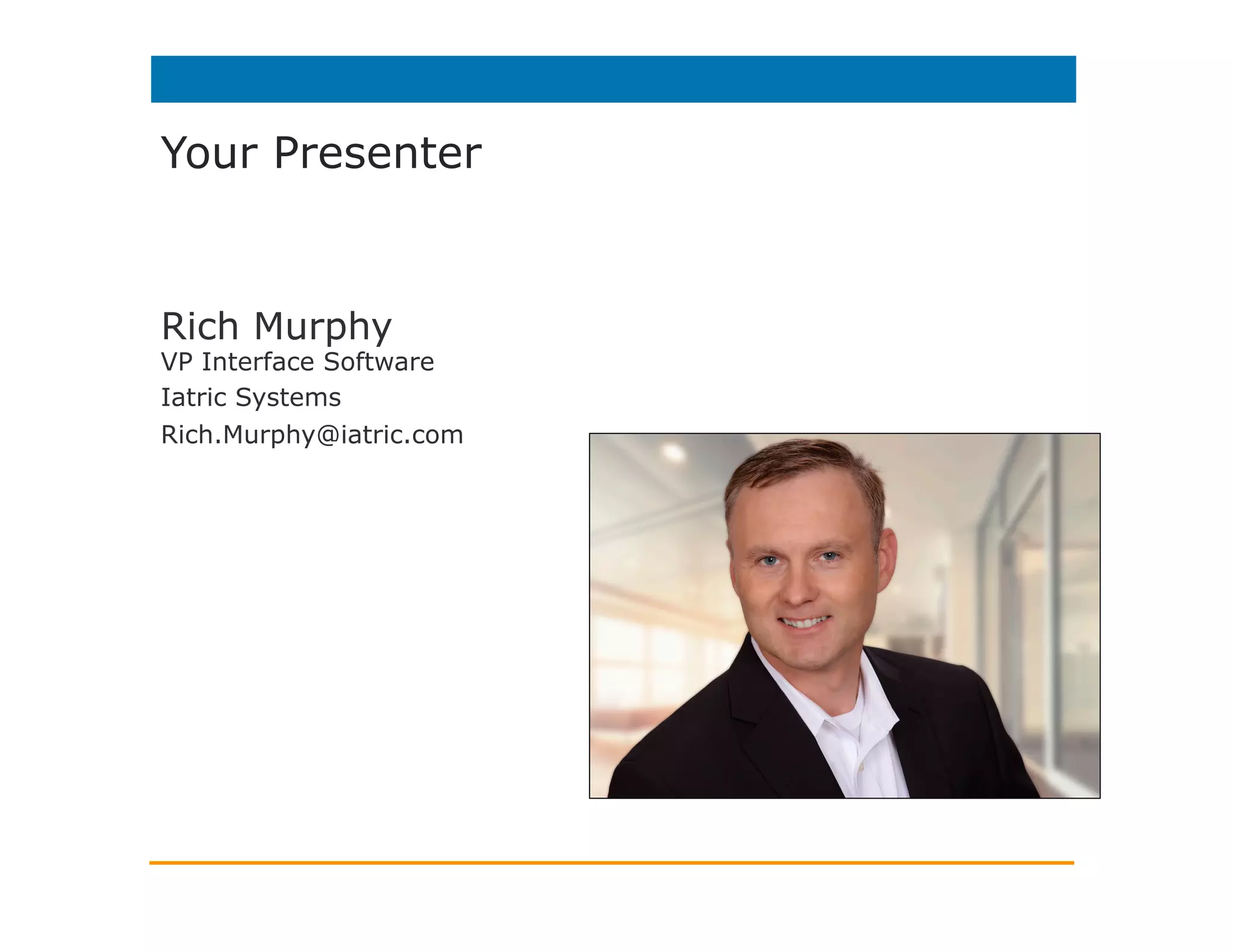 Your Presenter

Rich Murphy
VP Interface Software
Iatric Systems
Rich.Murphy@iatric.com